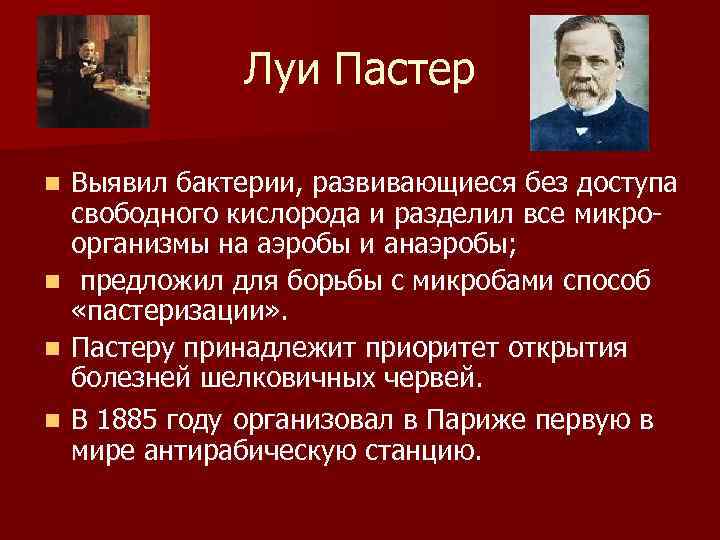 Луи Пастер

- Выявил бактерии, развивающиеся без доступа свободного кислорода и разделил все микроорганизмы на аэробы и анаэробы;
- предложил для борьбы с микробами способ «пастеризации».
- Пастеру принадлежит приоритет открытия болезней шелковичных червей.
- В 1885 году организовал в Париже первую в мире антирабическую станцию.